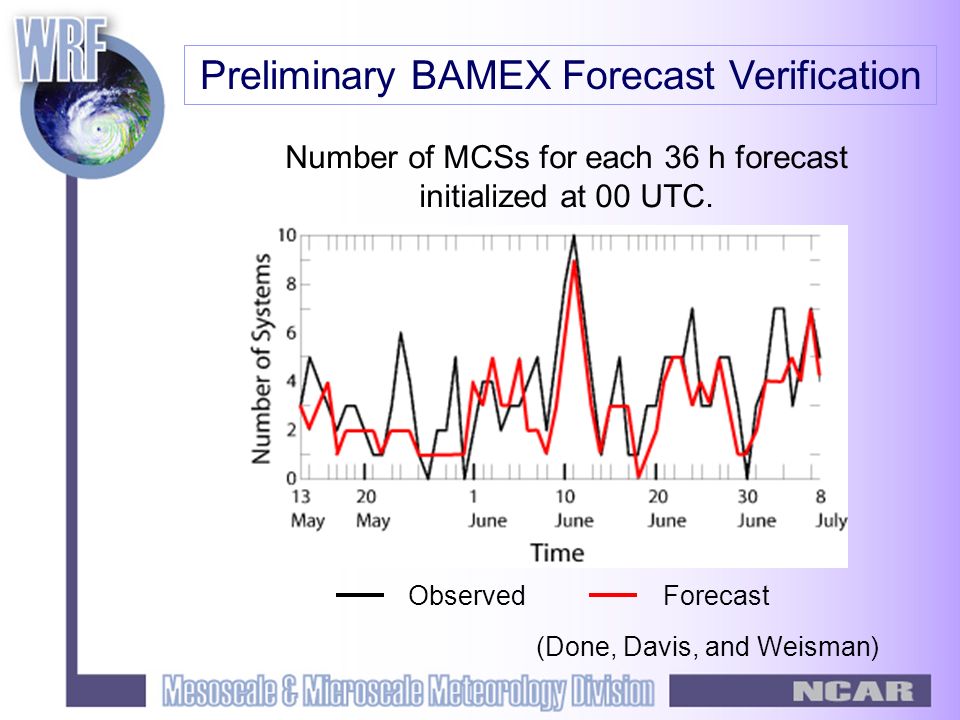 WRF

Preliminary BAMEX Forecast Verification

Number of MCSs for each 36 h forecast initialized at 00 UTC.

Number of Systems

10
8
6
4
2
0

13 May
20 May
1 June
10 June
20 June
30 June
8 July

Time

Observed
Forecast

(Done, Davis, and Weisman)

Mesoscale & Microscale Meteorology Division
NCAR